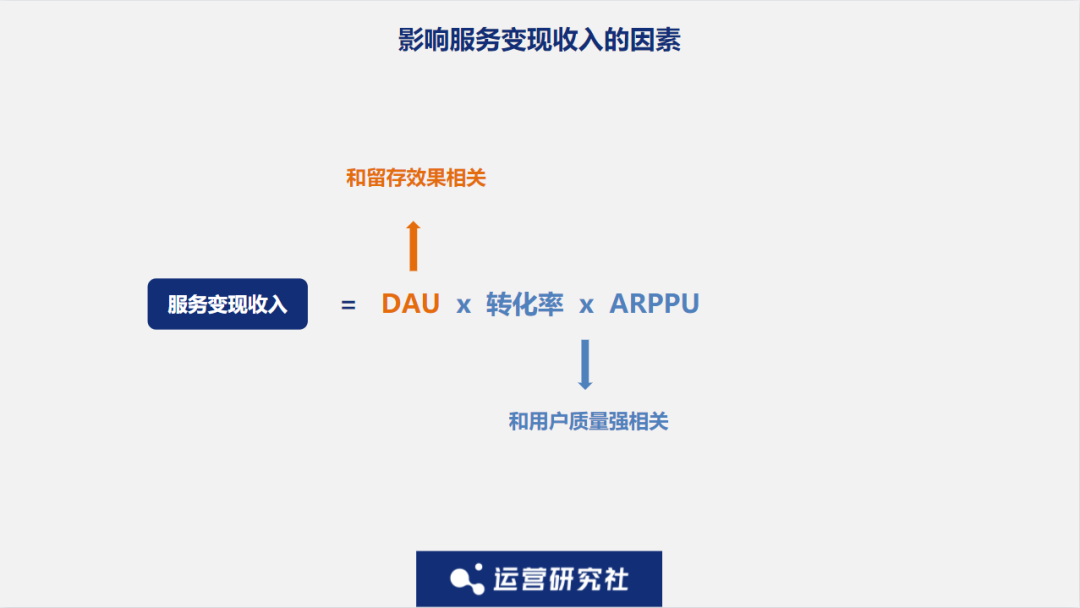 影响服务变现收入的因素

和留存效果相关

服务变现收入 = DAU x 转化率 x ARPPU

和用户质量强相关

运营研究社